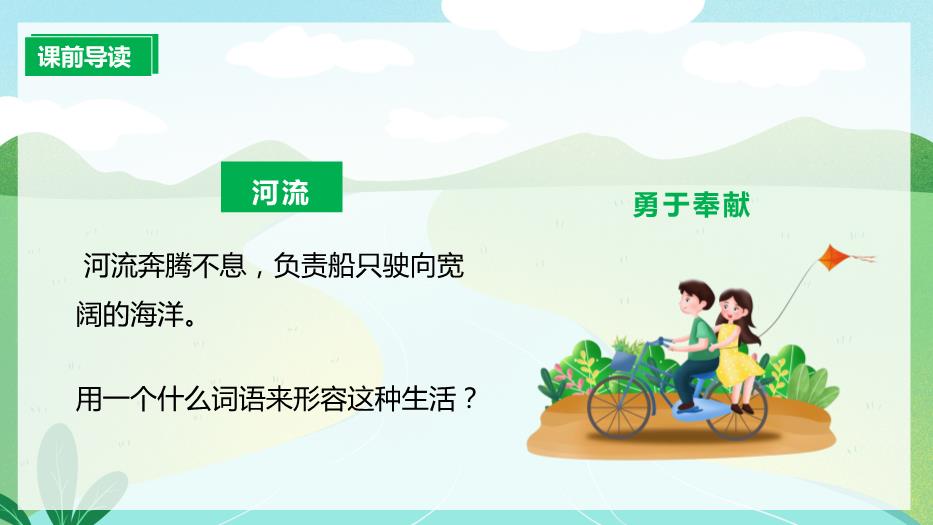 课前导读

河流

河流奔腾不息，负责船只驶向宽阔的海洋。

用一个什么词语来形容这种生活？

勇于奉献